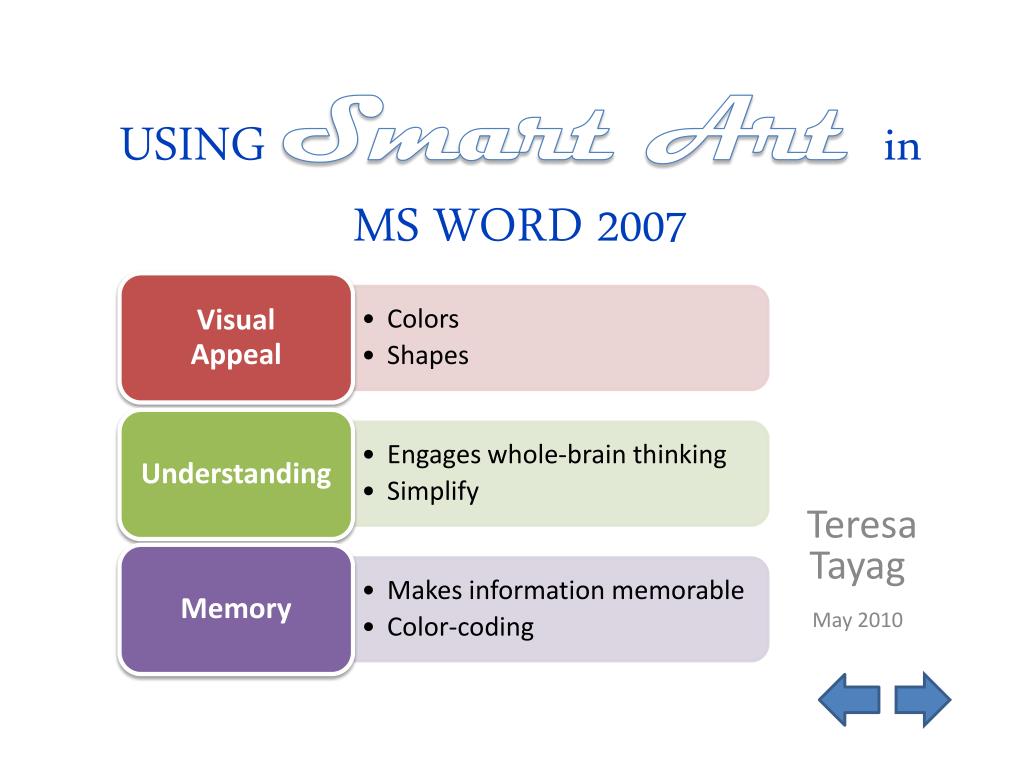 USING Smart Art in

MS WORD 2007

Visual Appeal

• Colors
• Shapes

Understanding

• Engages whole-brain thinking
• Simplify

Memory

• Makes information memorable
• Color-coding

Teresa Tayag

May 2010